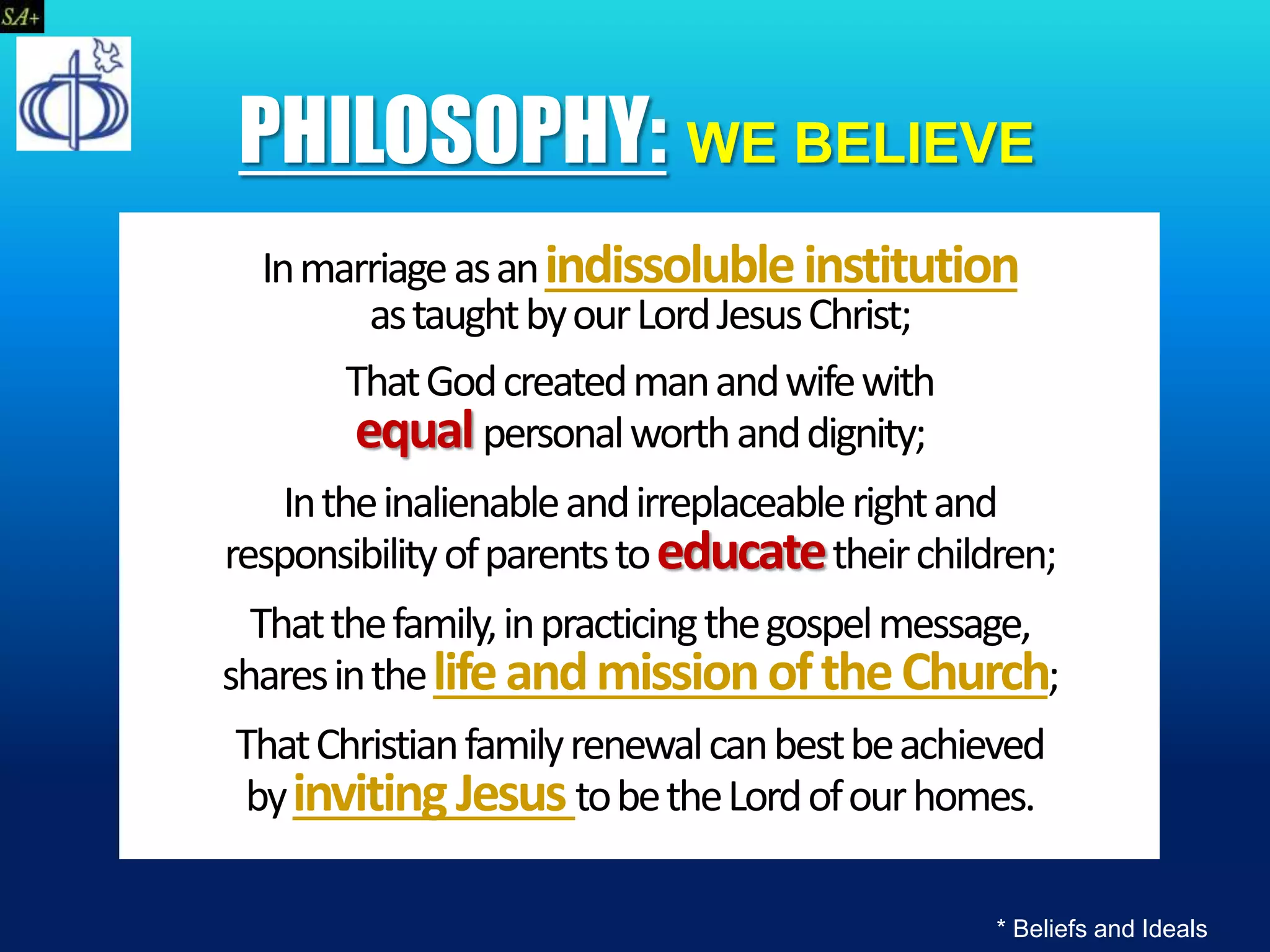 SA+

PHILOSOPHY: WE BELIEVE

In marriage as an indissoluble institution as taught by our Lord Jesus Christ;

That God created man and wife with equal personal worth and dignity;

In the inalienable and irreplaceable right and responsibility of parents to educate their children;

That the family, in practicing the gospel message, shares in the life and mission of the Church;

That Christian family renewal can best be achieved by inviting Jesus to be the Lord of our homes.

* Beliefs and Ideals